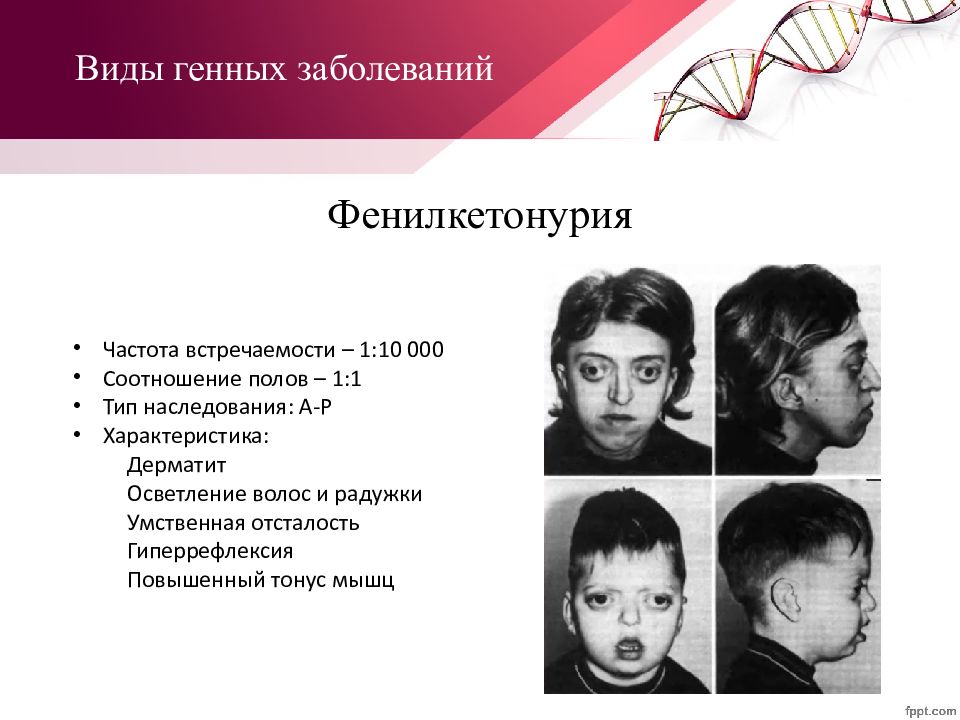 Виды генных заболеваний

Фенилкетонурия

• Частота встречаемости – 1:10 000
• Соотношение полов – 1:1
• Тип наследования: А-Р
• Характеристика:
Дерматит
Осветление волос и радужки
Умственная отсталость
Гиперрефлексия
Повышенный тонус мышц

fppt.com